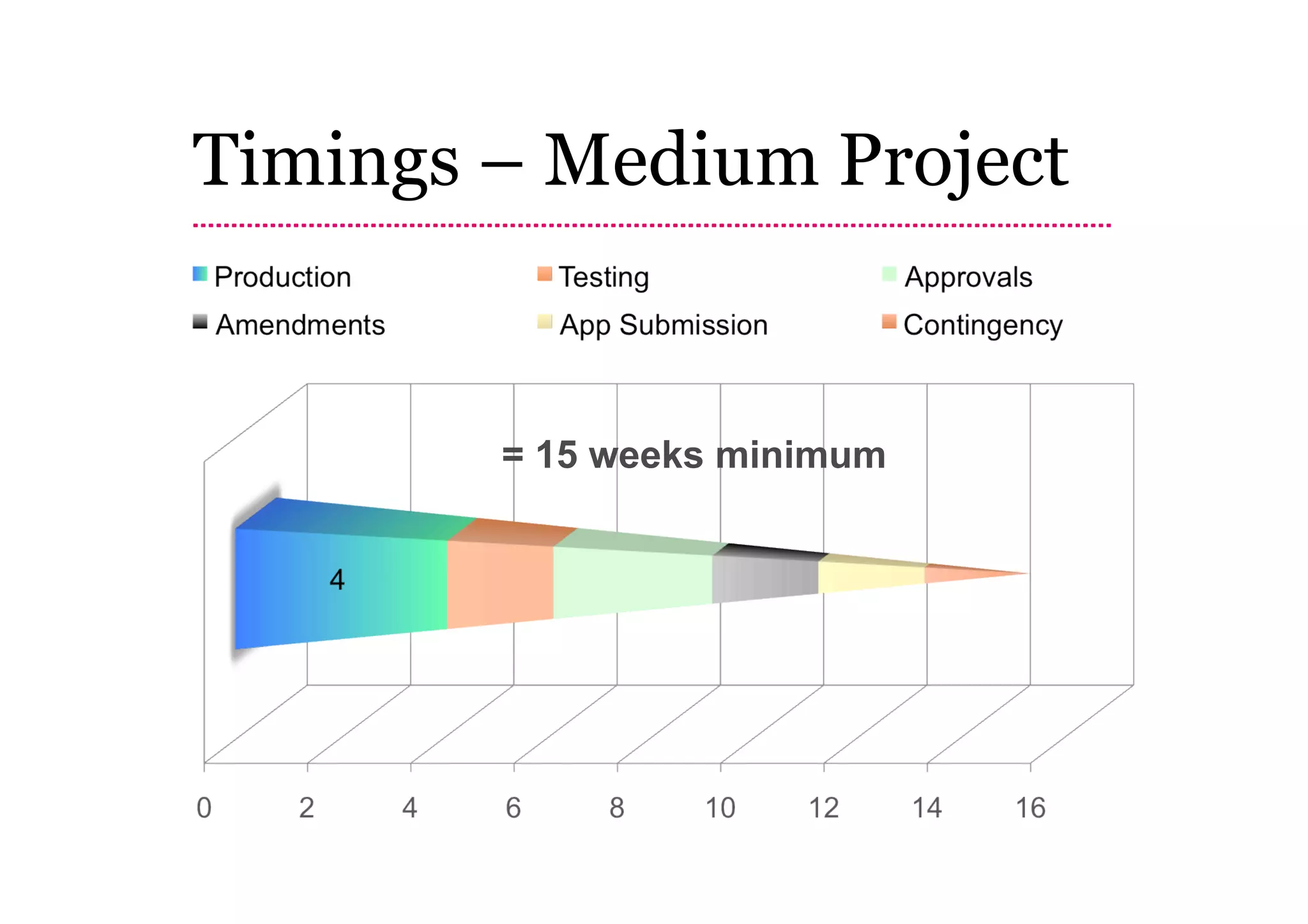 Timings – Medium Project

Production
Testing
Approvals
Amendments
App Submission
Contingency

= 15 weeks minimum

4

0 2 4 6 8 10 12 14 16